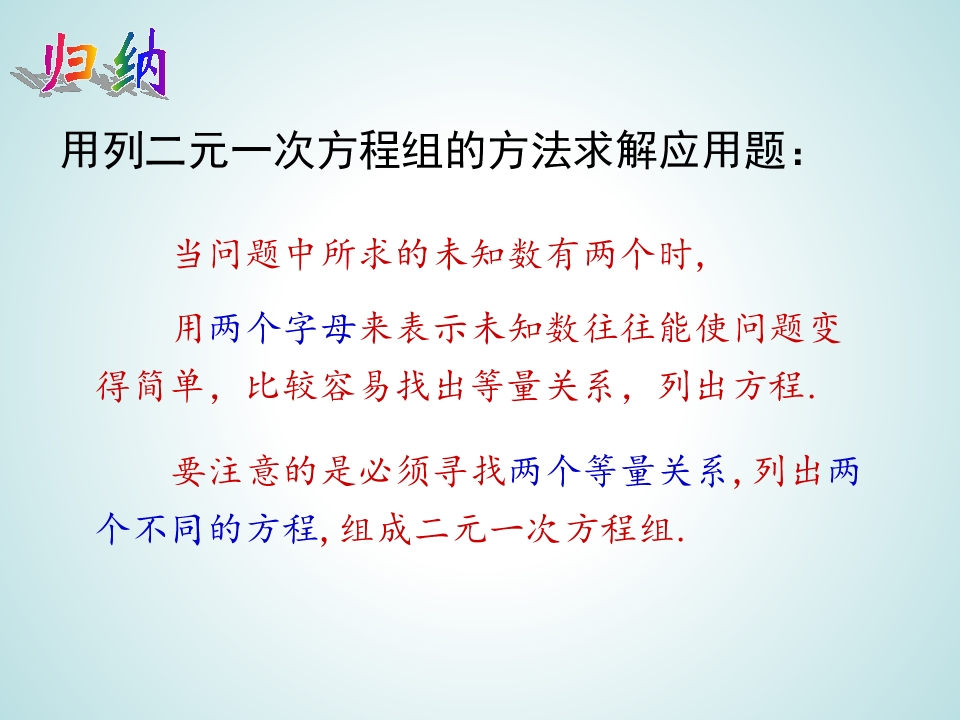 归纳

用列二元一次方程组的方法求解应用题：

当问题中所求的未知数有两个时，

用两个字母来表示未知数往往能使问题变得简单，比较容易找出等量关系，列出方程.

要注意的是必须寻找两个等量关系，列出两个不同的方程，组成二元一次方程组.